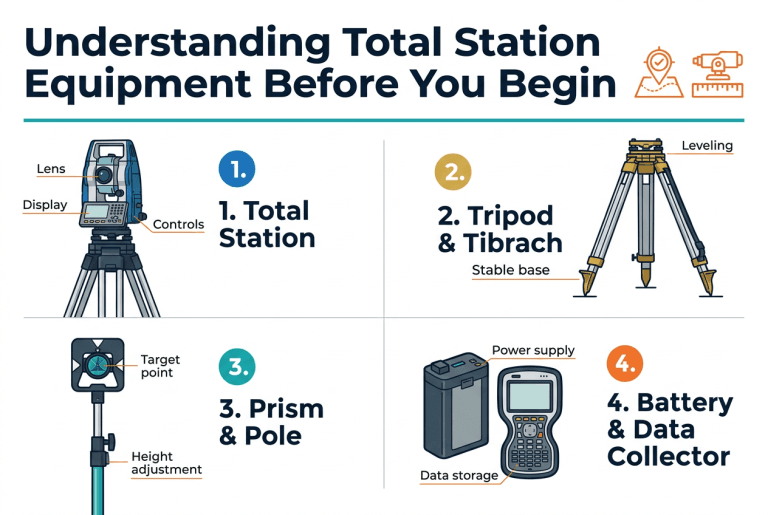 Understanding Total Station Equipment Before You Begin

Lens
Display
Controls

1.
1. Total Station

2.
2. Tripod & Tibrach

Leveling
Stable base

Target point
Height adjustment

3.
3. Prism & Pole

Power supply
Data storage

4.
4. Battery & Data Collector